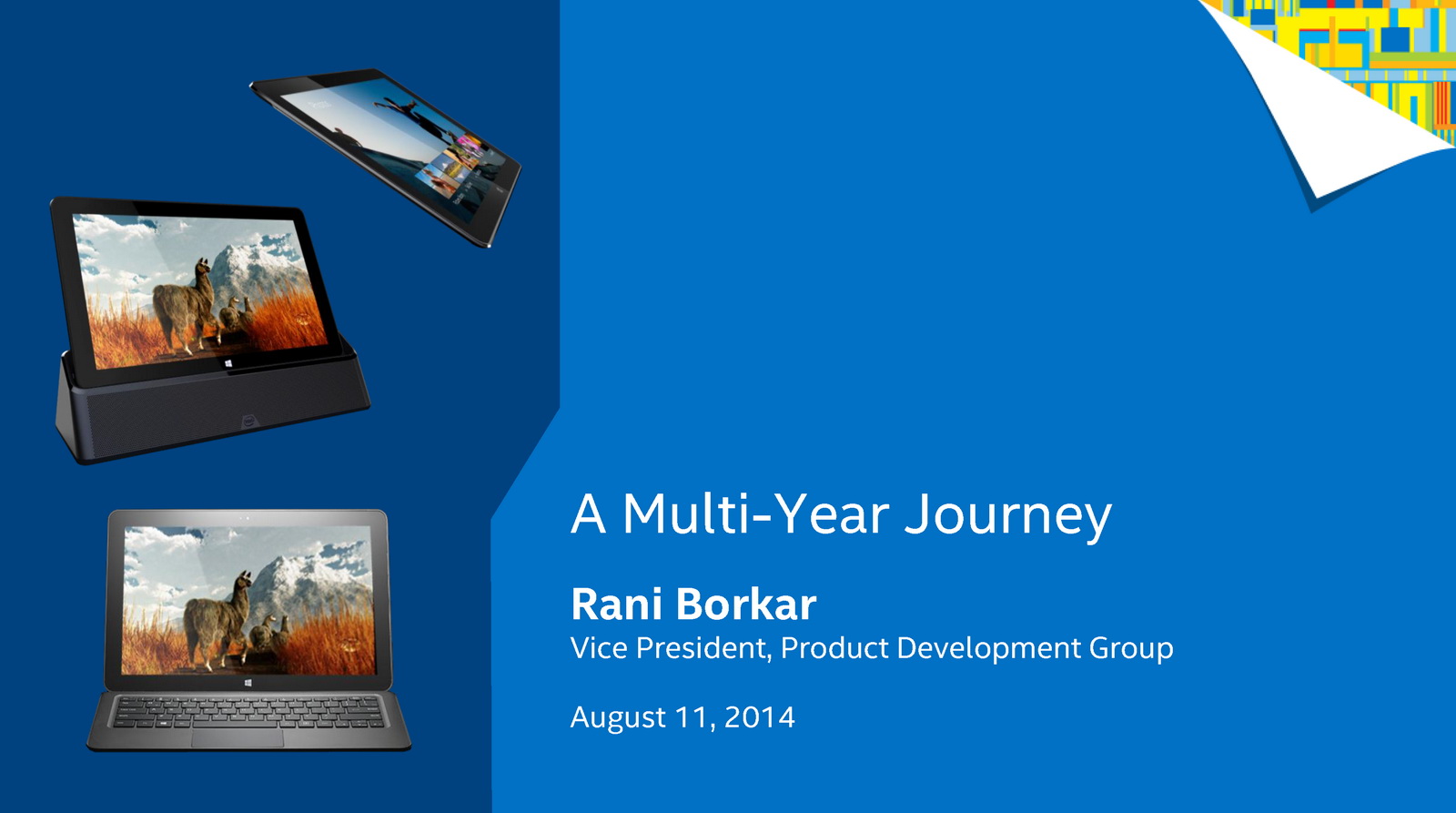 A Multi-Year Journey

Rani Borkar
Vice President, Product Development Group

August 11, 2014